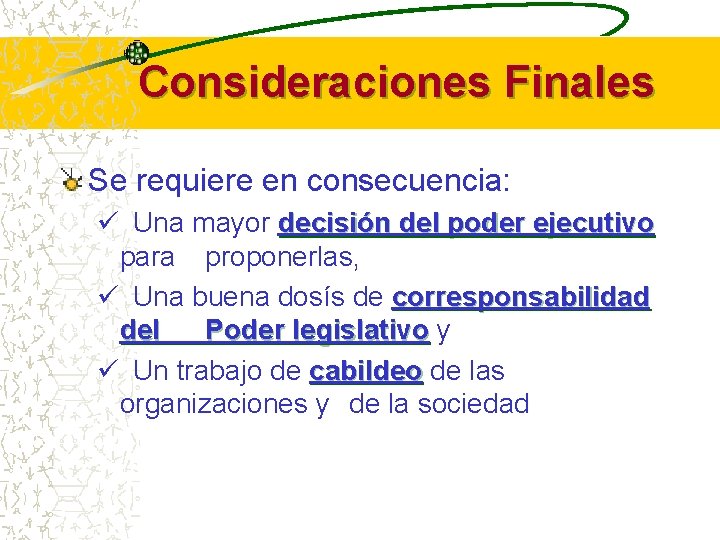 Consideraciones Finales

Se requiere en consecuencia:

✓ Una mayor decisión del poder ejecutivo para proponerlas,

✓ Una buena dosís de corresponsabilidad del Poder legislativo y

✓ Un trabajo de cabildeo de las organizaciones y de la sociedad